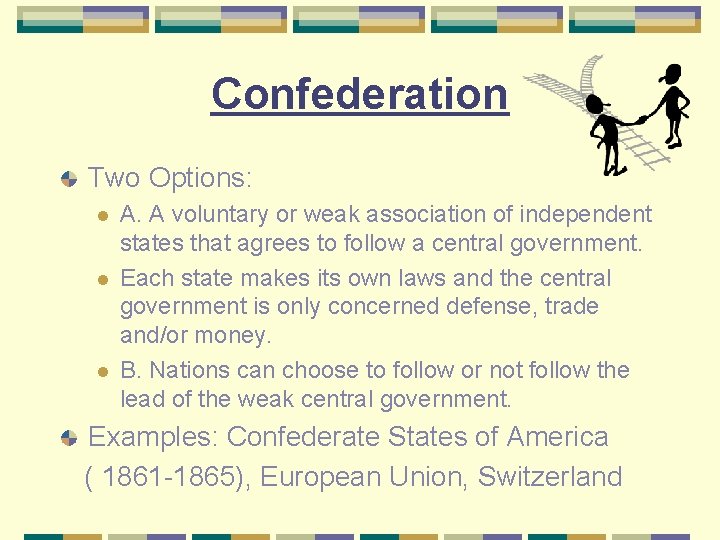 Confederation

Two Options:

A. A voluntary or weak association of independent states that agrees to follow a central government.

Each state makes its own laws and the central government is only concerned defense, trade and/or money.

B. Nations can choose to follow or not follow the lead of the weak central government.

Examples: Confederate States of America ( 1861-1865), European Union, Switzerland